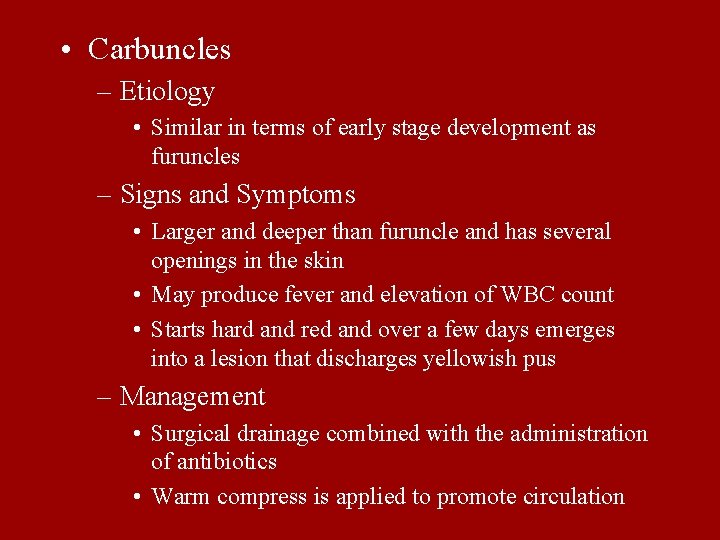 • Carbuncles
– Etiology
• Similar in terms of early stage development as furuncles
– Signs and Symptoms
• Larger and deeper than furuncle and has several openings in the skin
• May produce fever and elevation of WBC count
• Starts hard and red and over a few days emerges into a lesion that discharges yellowish pus
– Management
• Surgical drainage combined with the administration of antibiotics
• Warm compress is applied to promote circulation